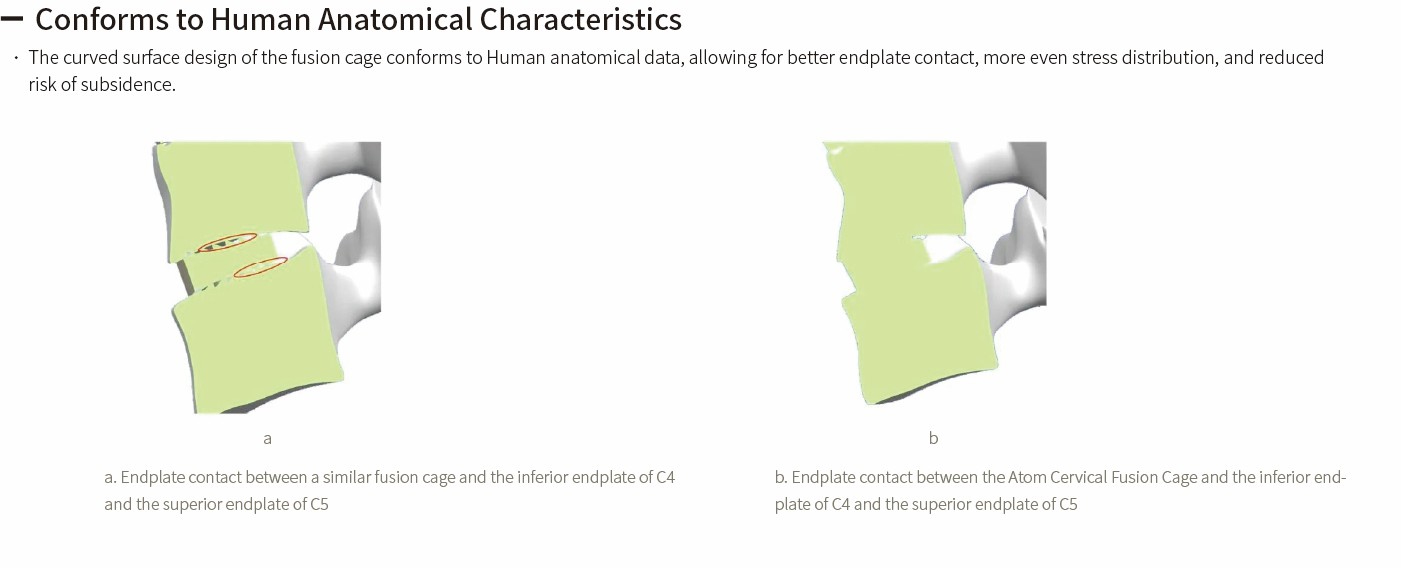 Conforms to Human Anatomical Characteristics

· The curved surface design of the fusion cage conforms to Human anatomical data, allowing for better endplate contact, more even stress distribution, and reduced risk of subsidence.

a

a. Endplate contact between a similar fusion cage and the inferior endplate of C4 and the superior endplate of C5

b

b. Endplate contact between the Atom Cervical Fusion Cage and the inferior endplate of C4 and the superior endplate of C5